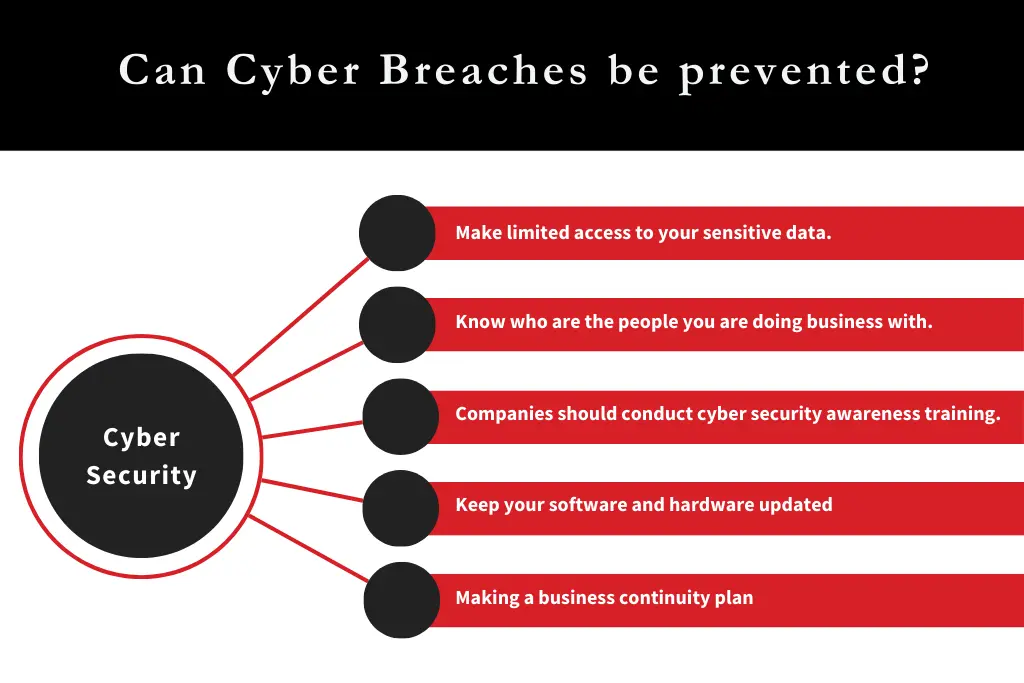 Can Cyber Breaches be prevented?

Cyber Security

Make limited access to your sensitive data.

Know who are the people you are doing business with.

Companies should conduct cyber security awareness training.

Keep your software and hardware updated

Making a business continuity plan